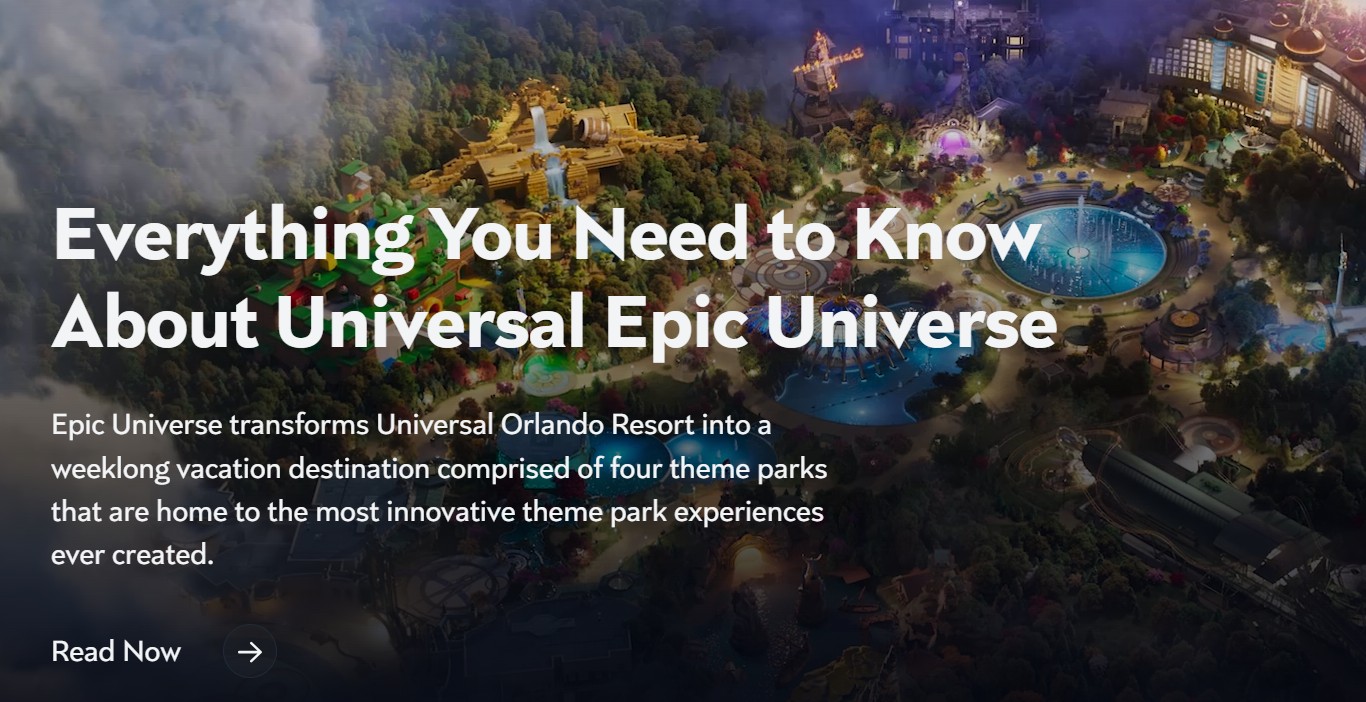 Everything You Need to Know About Universal Epic Universe

Epic Universe transforms Universal Orlando Resort into a weeklong vacation destination comprised of four theme parks that are home to the most innovative theme park experiences ever created.

Read Now